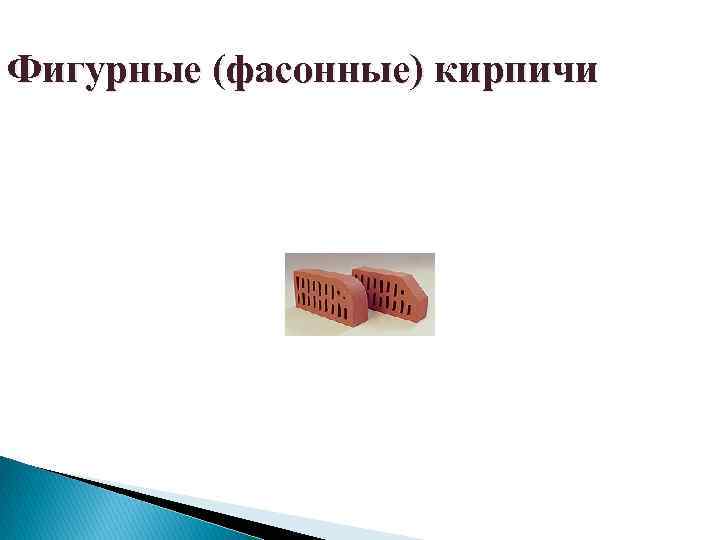 Фигурные (фасонные) кирпичи